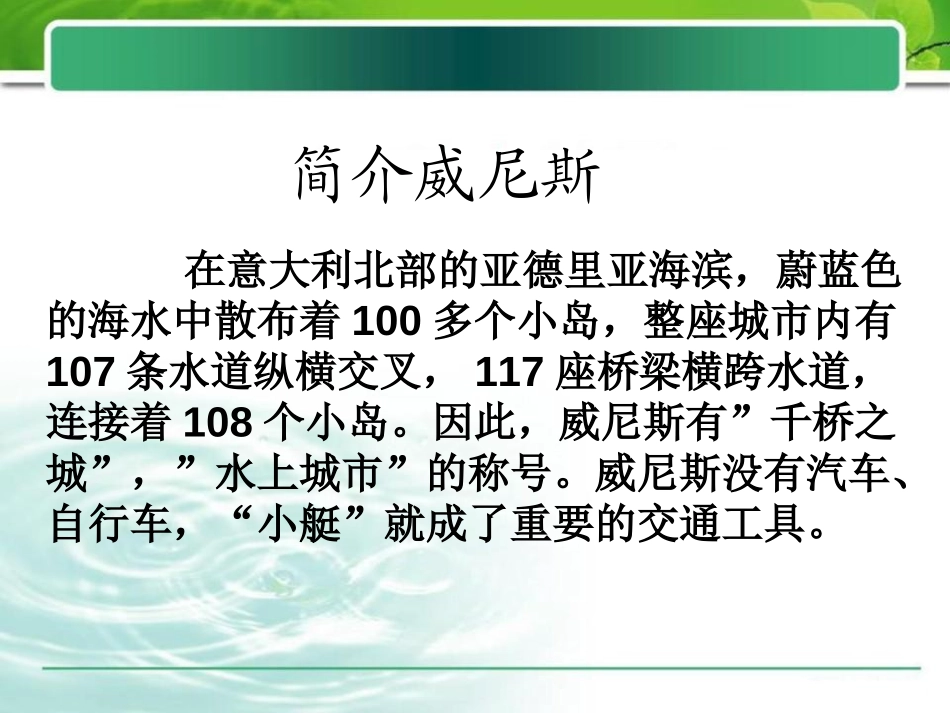 简介威尼斯

在意大利北部的亚德里亚海滨，蔚蓝色的海水中散布着 100 多个小岛，整座城市内有 107 条水道纵横交叉， 117 座桥梁横跨水道，连接着 108 个小岛。因此，威尼斯有”千桥之城”，”水上城市”的称号。威尼斯没有汽车、自行车，“小艇”就成了重要的交通工具。